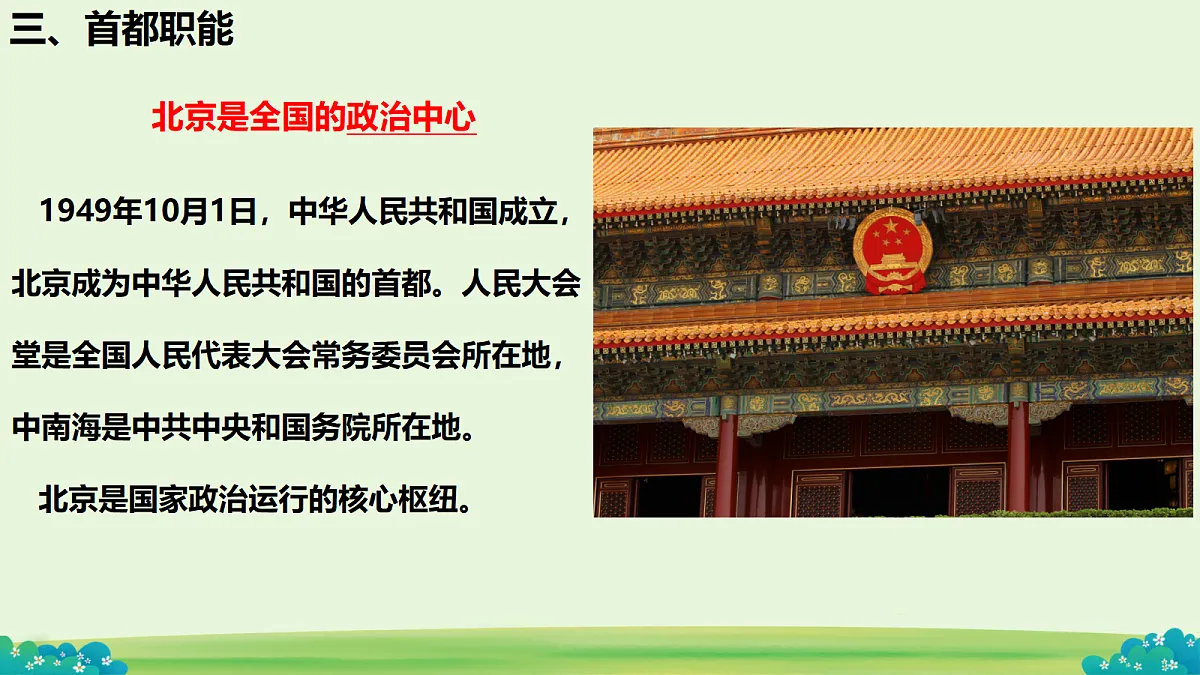 三、首都职能

北京是全国的政治中心

1949年10月1日，中华人民共和国成立，北京成为中华人民共和国的首都。人民大会堂是全国人民代表大会常务委员会所在地，中南海是中共中央和国务院所在地。

北京是国家政治运行的核心枢纽。